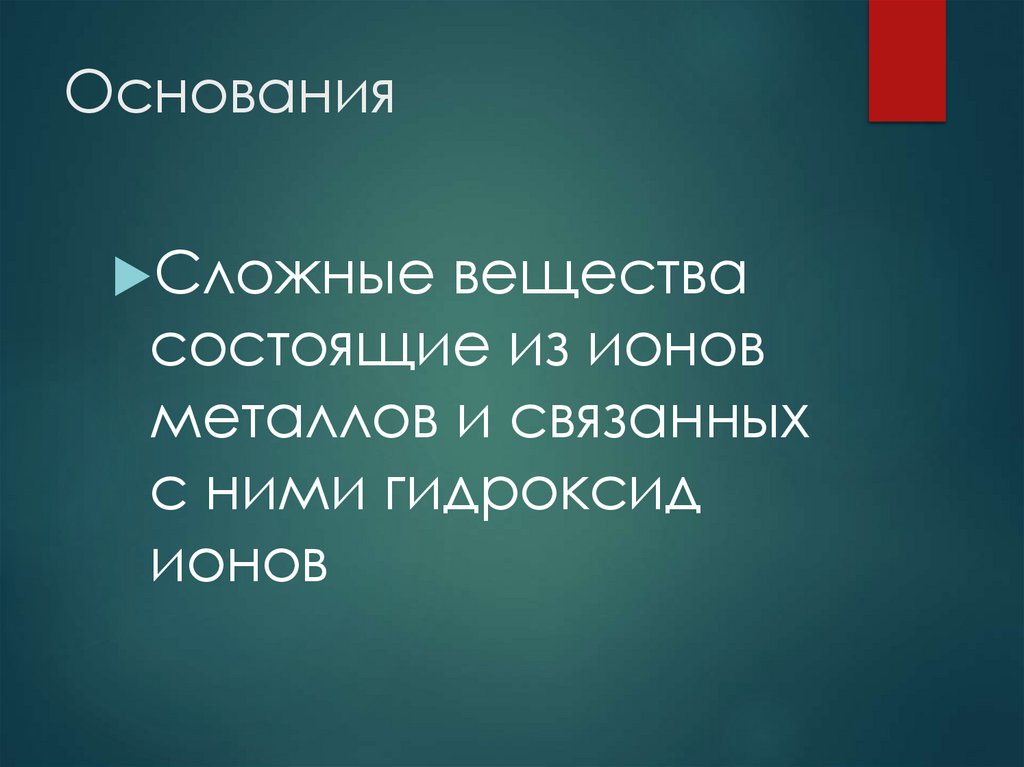 Основания

Сложные вещества состоящие из ионов металлов и связанных с ними гидроксид ионов